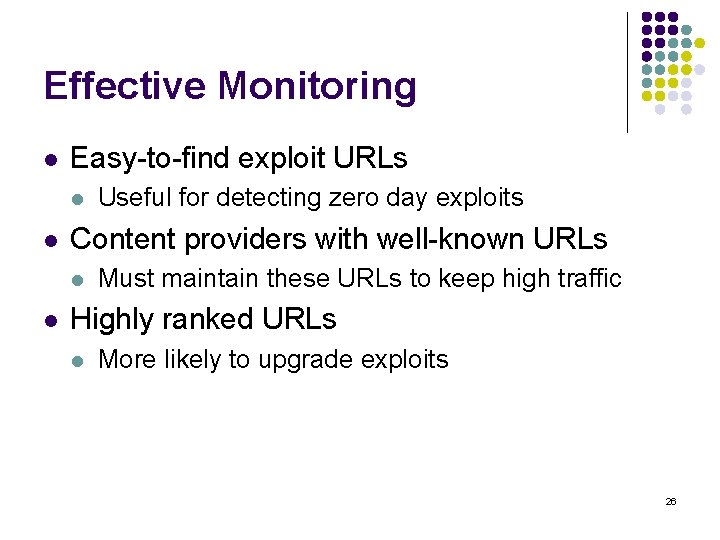 Effective Monitoring

- Easy-to-find exploit URLs
  - Useful for detecting zero day exploits
- Content providers with well-known URLs
  - Must maintain these URLs to keep high traffic
- Highly ranked URLs
  - More likely to upgrade exploits

26